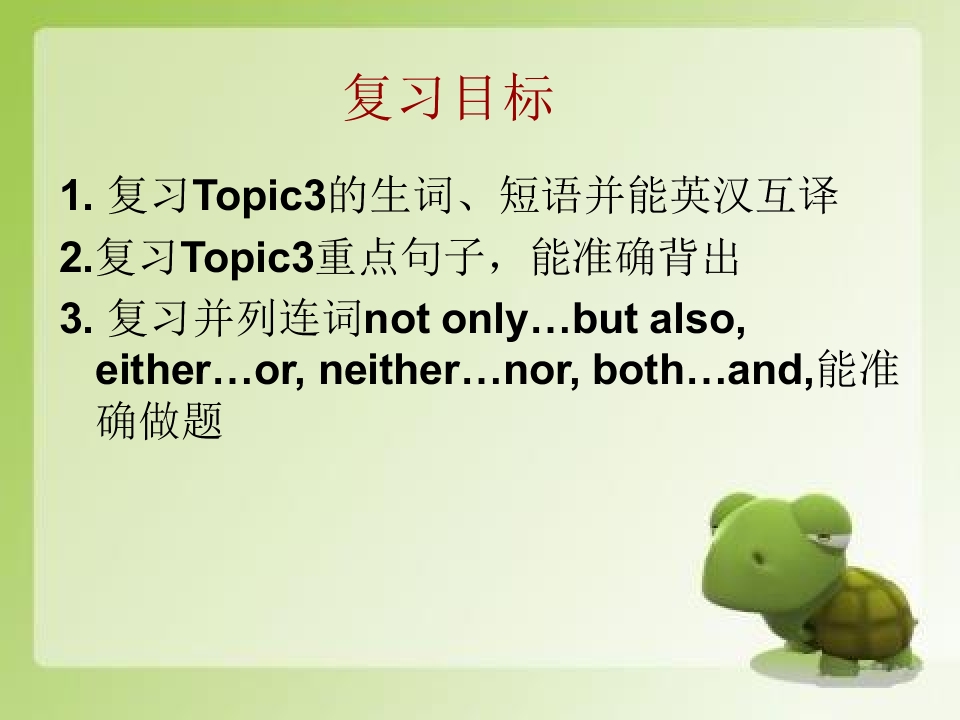 复习目标

1. 复习Topic3的生词、短语并能英汉互译

2.复习Topic3重点句子，能准确背出

3. 复习并列连词not only…but also, either…or, neither…nor, both…and,能准确做题